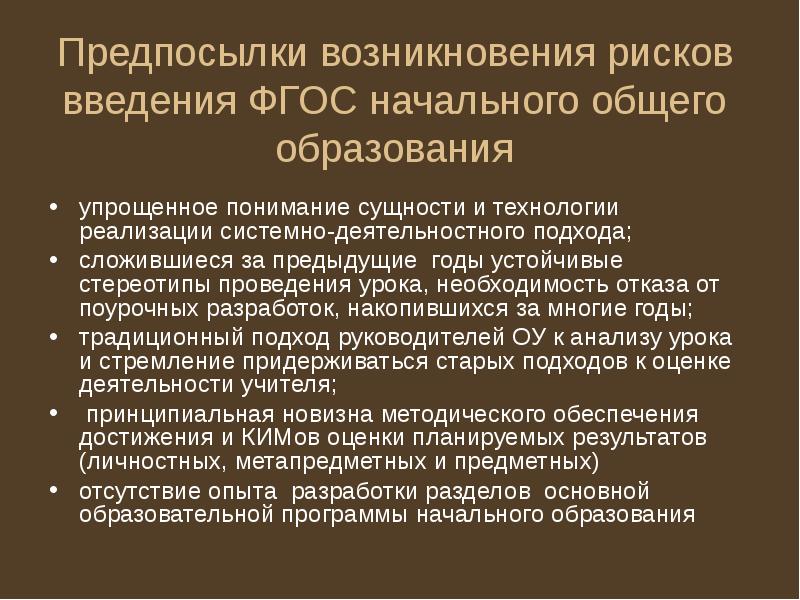 Предпосылки возникновения рисков введения ФГОС начального общего образования

• упрощенное понимание сущности и технологии реализации системно-деятельностного подхода;
• сложившиеся за предыдущие годы устойчивые стереотипы проведения урока, необходимость отказа от поурочных разработок, накопившихся за многие годы;
• традиционный подход руководителей ОУ к анализу урока и стремление придерживаться старых подходов к оценке деятельности учителя;
• принципиальная новизна методического обеспечения достижения и КИМов оценки планируемых результатов (личностных, метапредметных и предметных)
• отсутствие опыта разработки разделов основной образовательной программы начального образования